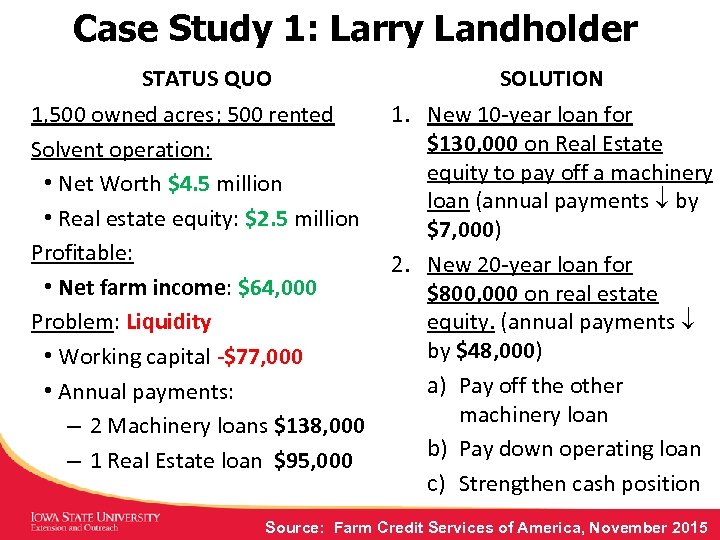 Case Study 1: Larry Landholder

STATUS QUO

1,500 owned acres; 500 rented

Solvent operation:

• Net Worth $4.5 million

• Real estate equity: $2.5 million

Profitable:

• Net farm income: $64,000

Problem: Liquidity

• Working capital -$77,000

• Annual payments:

– 2 Machinery loans $138,000

– 1 Real Estate loan $95,000

SOLUTION

1. New 10-year loan for $130,000 on Real Estate equity to pay off a machinery loan (annual payments ↓ by $7,000)

2. New 20-year loan for $800,000 on real estate equity. (annual payments ↓ by $48,000)

a) Pay off the other machinery loan

b) Pay down operating loan

c) Strengthen cash position

IOWA STATE UNIVERSITY
Extension and Outreach

Source: Farm Credit Services of America, November 2015